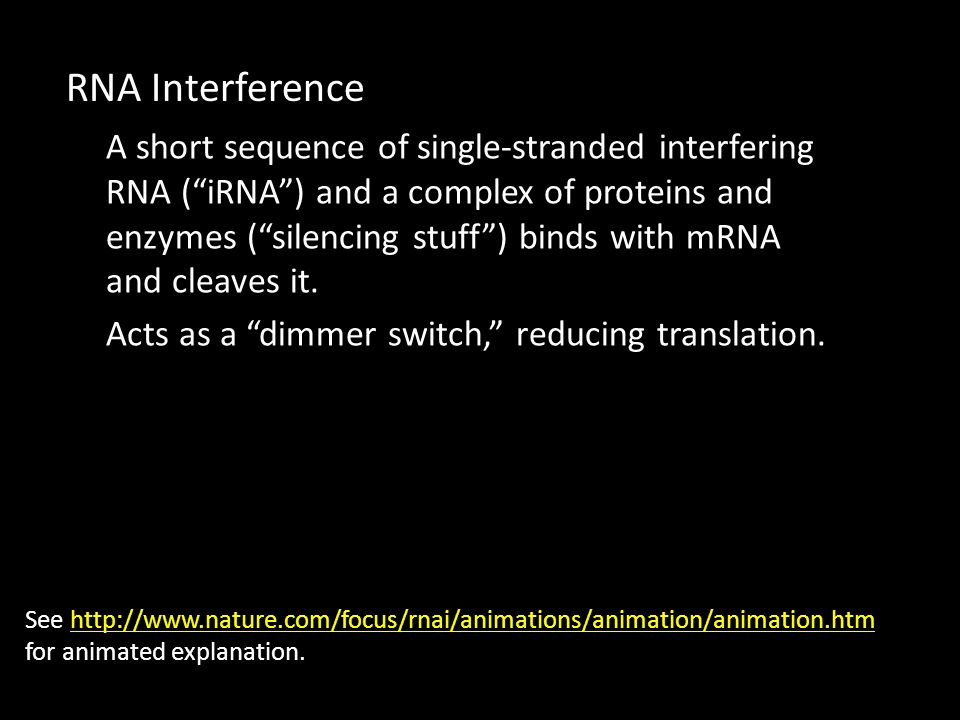 RNA Interference

A short sequence of single-stranded interfering RNA (“iRNA”) and a complex of proteins and enzymes (“silencing stuff”) binds with mRNA and cleaves it.

Acts as a “dimmer switch,” reducing translation.

See http://www.nature.com/focus/rnai/animations/animation/animation.htm for animated explanation.